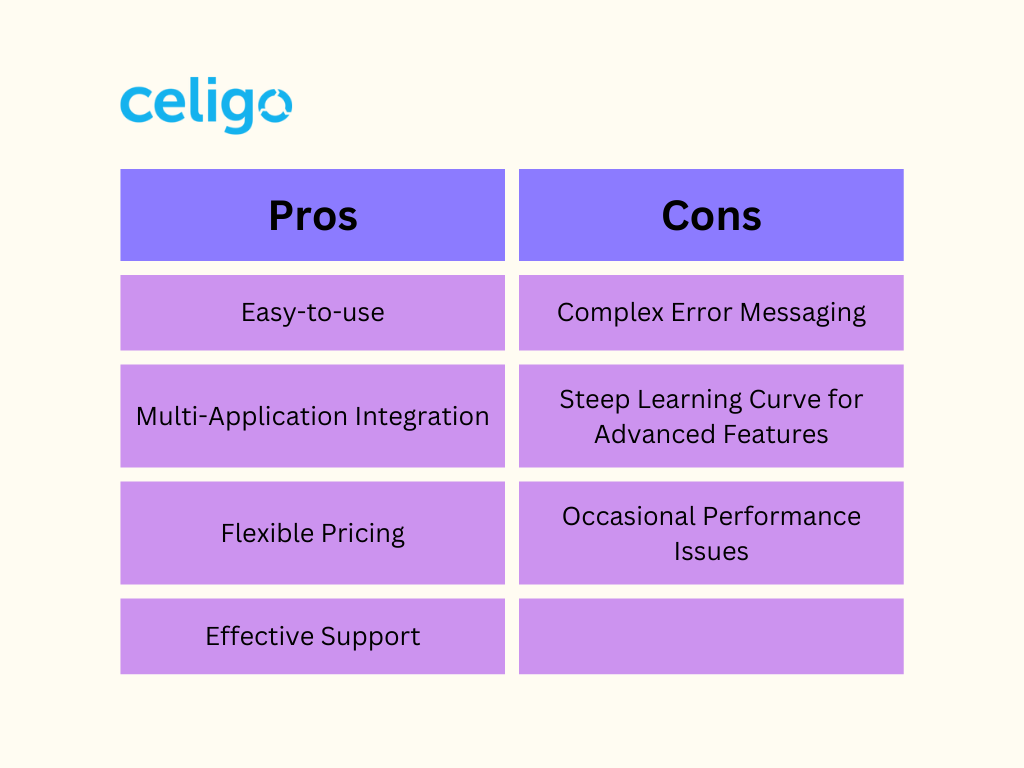 celigo

| Pros | Cons |
|---|---|
| Easy-to-use | Complex Error Messaging |
| Multi-Application Integration | Steep Learning Curve for Advanced Features |
| Flexible Pricing | Occasional Performance Issues |
| Effective Support | |